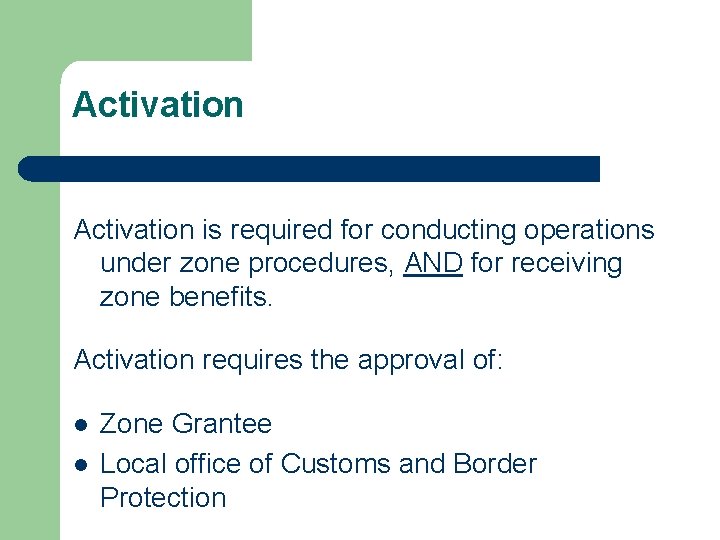 Activation

Activation is required for conducting operations under zone procedures, AND for receiving zone benefits.

Activation requires the approval of:

- Zone Grantee
- Local office of Customs and Border Protection